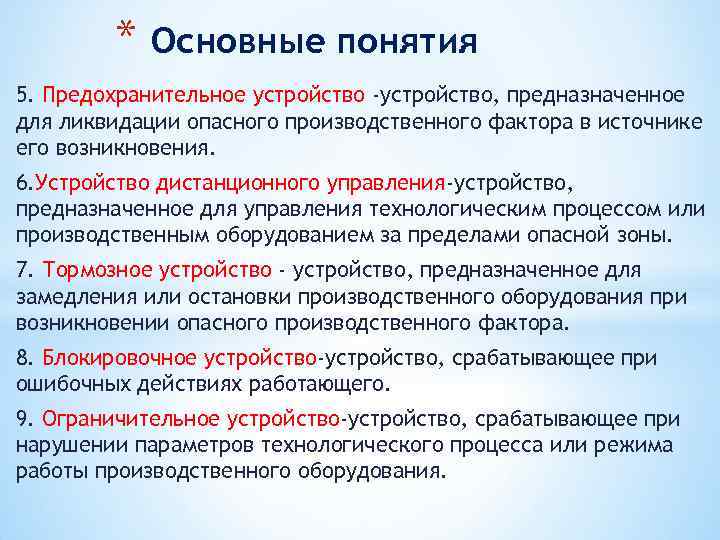 * Основные понятия

5. Предохранительное устройство -устройство, предназначенное для ликвидации опасного производственного фактора в источнике его возникновения.

6.Устройство дистанционного управления-устройство, предназначенное для управления технологическим процессом или производственным оборудованием за пределами опасной зоны.

7. Тормозное устройство - устройство, предназначенное для замедления или остановки производственного оборудования при возникновении опасного производственного фактора.

8. Блокировочное устройство-устройство, срабатывающее при ошибочных действиях работающего.

9. Ограничительное устройство-устройство, срабатывающее при нарушении параметров технологического процесса или режима работы производственного оборудования.